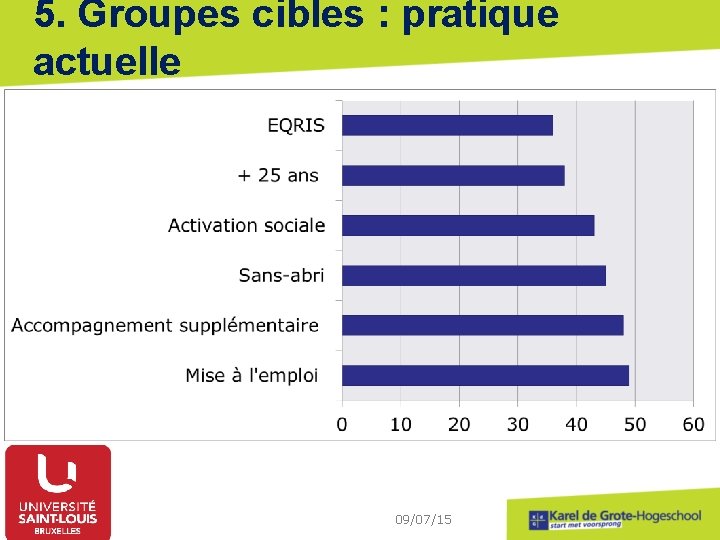 5. Groupes cibles : pratique actuelle

EQRIS
+ 25 ans
Activation sociale
Sans-abri
Accompagnement supplémentaire
Mise à l'emploi

0 10 20 30 40 50 60

UNIVERSITÉ SAINT-LOUIS BRUXELLES

09/07/15

Karel de Grote-Hogeschool
start met voorsprong